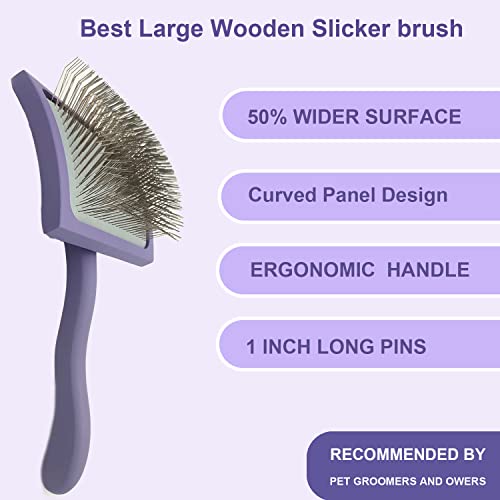 Best Large Wooden Slicker brush

50% WIDER SURFACE

Curved Panel Design

ERGONOMIC HANDLE

1 INCH LONG PINS

RECOMMENDED BY
PET GROOMERS AND OWERS